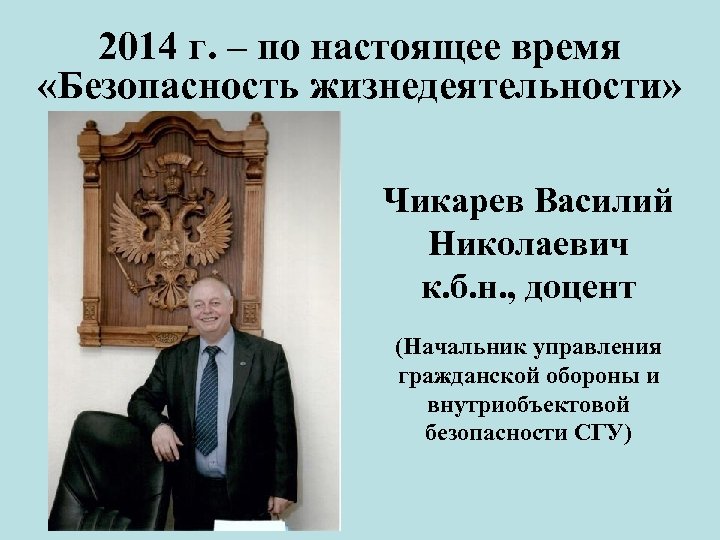 2014 г. – по настоящее время «Безопасность жизнедеятельности»

Чикарев Василий Николаевич к.б.н., доцент

(Начальник управления гражданской обороны и внутриобъектовой безопасности СГУ)